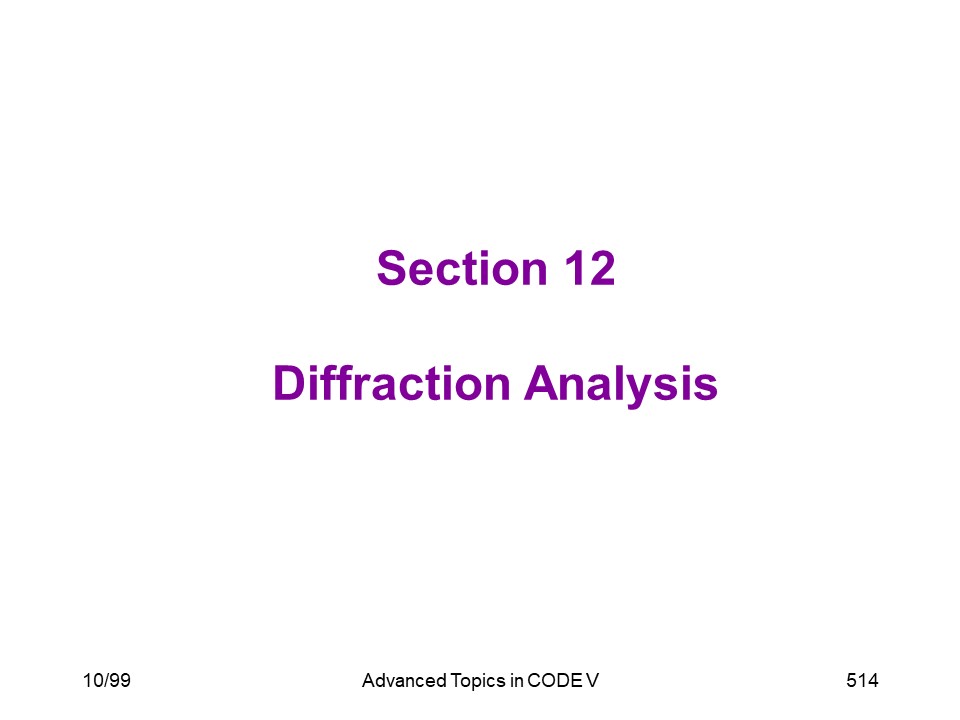 Section 12

Diffraction Analysis

10/99

Advanced Topics in CODE V

514